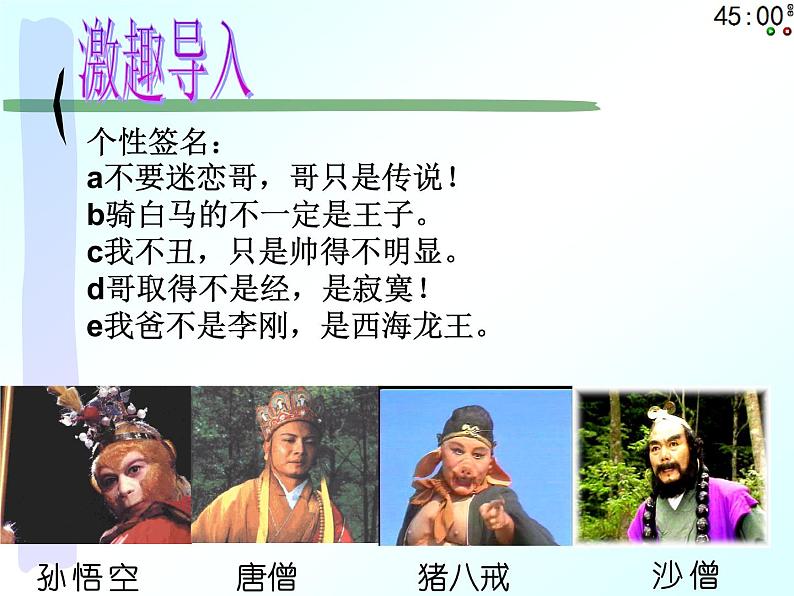 45:00

激趣导入

个性签名：
a不要迷恋哥，哥只是传说！
b骑白马的不一定是王子。
c我不丑，只是帅得不明显。
d哥取得不是经，是寂寞！
e我爸不是李刚，是西海龙王。

孙悟空 唐僧 猪八戒 沙僧